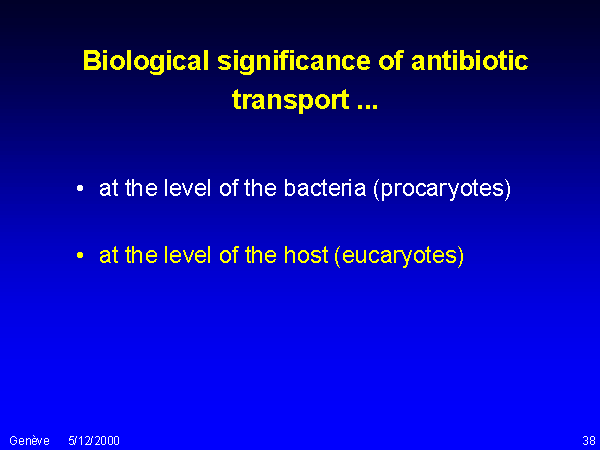 Biological significance of antibiotic transport ...

• at the level of the bacteria (procaryotes)

• at the level of the host (eucaryotes)

Genève 5/12/2000 38